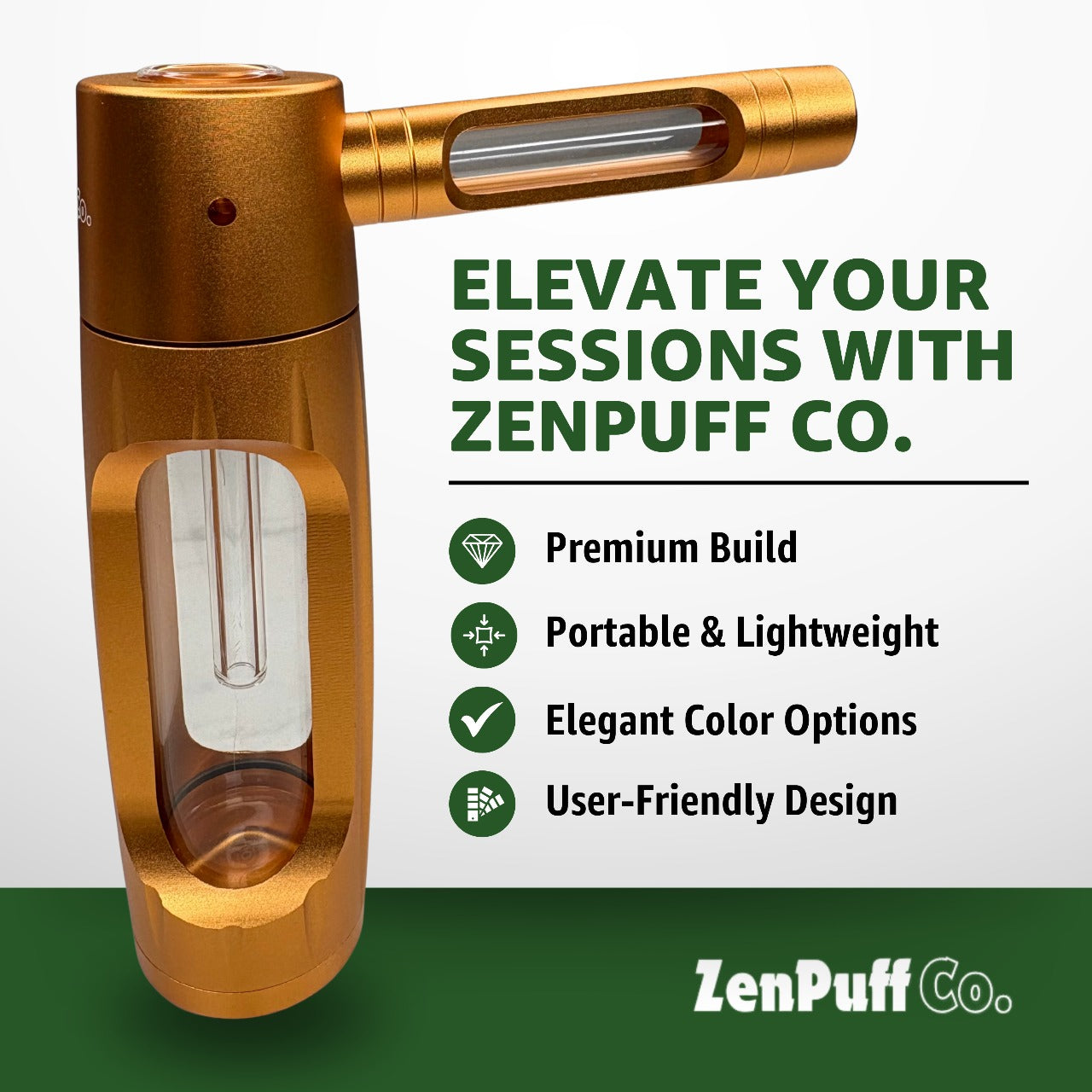 ELEVATE YOUR SESSIONS WITH ZENPUFF CO.

Premium Build

Portable & Lightweight

Elegant Color Options

User-Friendly Design

ZenPuff Co.